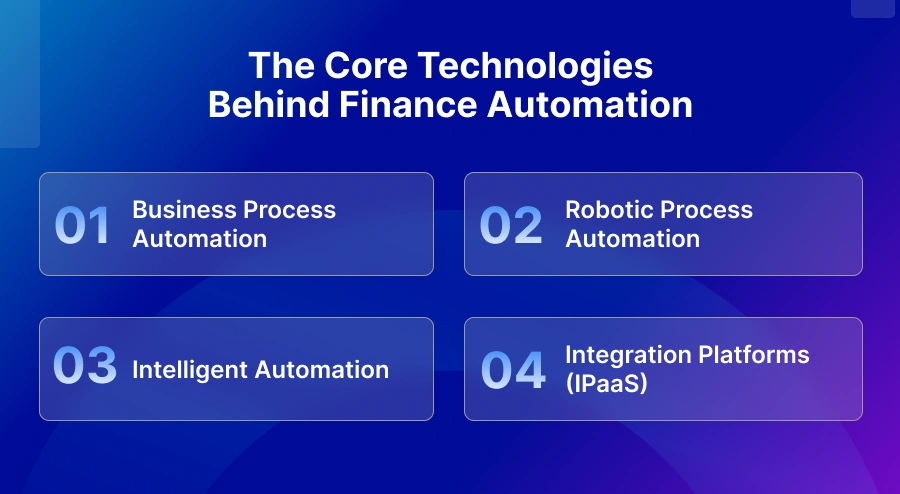 The Core Technologies Behind Finance Automation

01 Business Process Automation

02 Robotic Process Automation

03 Intelligent Automation

04 Integration Platforms (IPaaS)